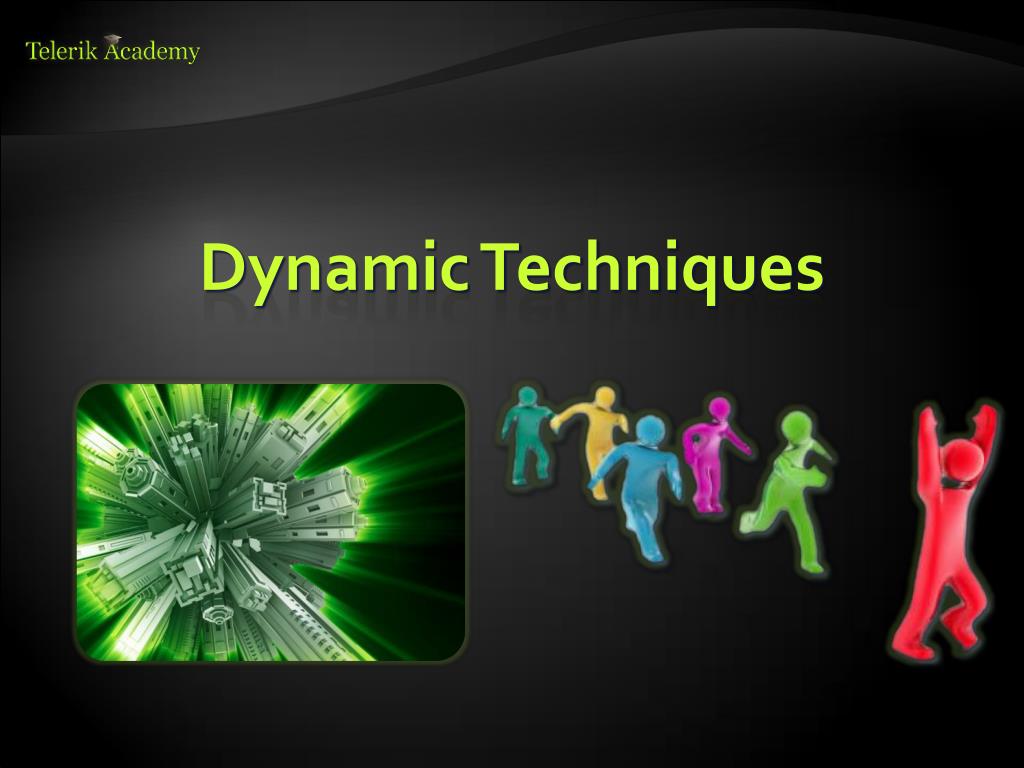 Telerik Academy

Dynamic Techniques